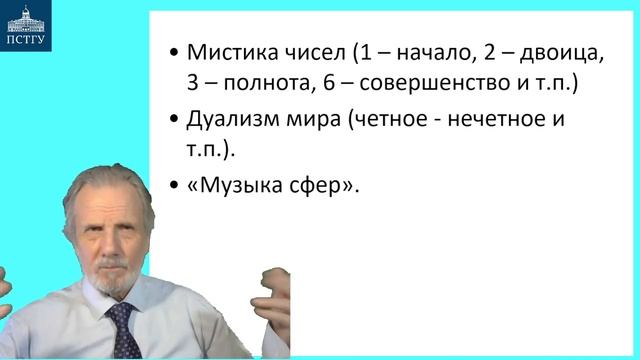 ПСТГУ

• Мистика чисел (1 – начало, 2 – двоица, 3 – полнота, 6 – совершенство и т.п.)

• Дуализм мира (четное - нечетное и т.п.).

• «Музыка сфер».